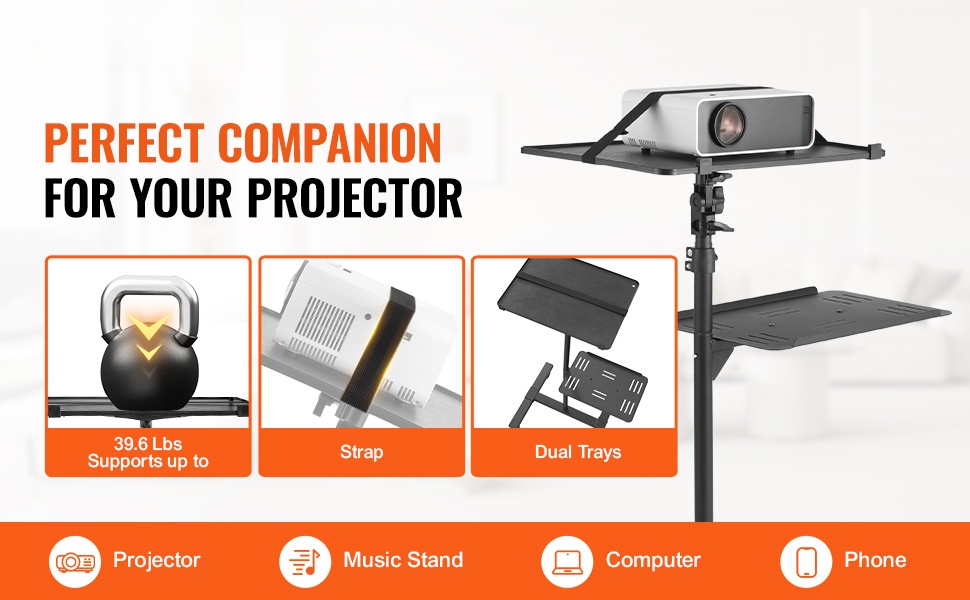 PERFECT COMPANION
FOR YOUR PROJECTOR

39.6 Lbs
Supports up to

Strap

Dual Trays

Projector

Music Stand

Computer

Phone